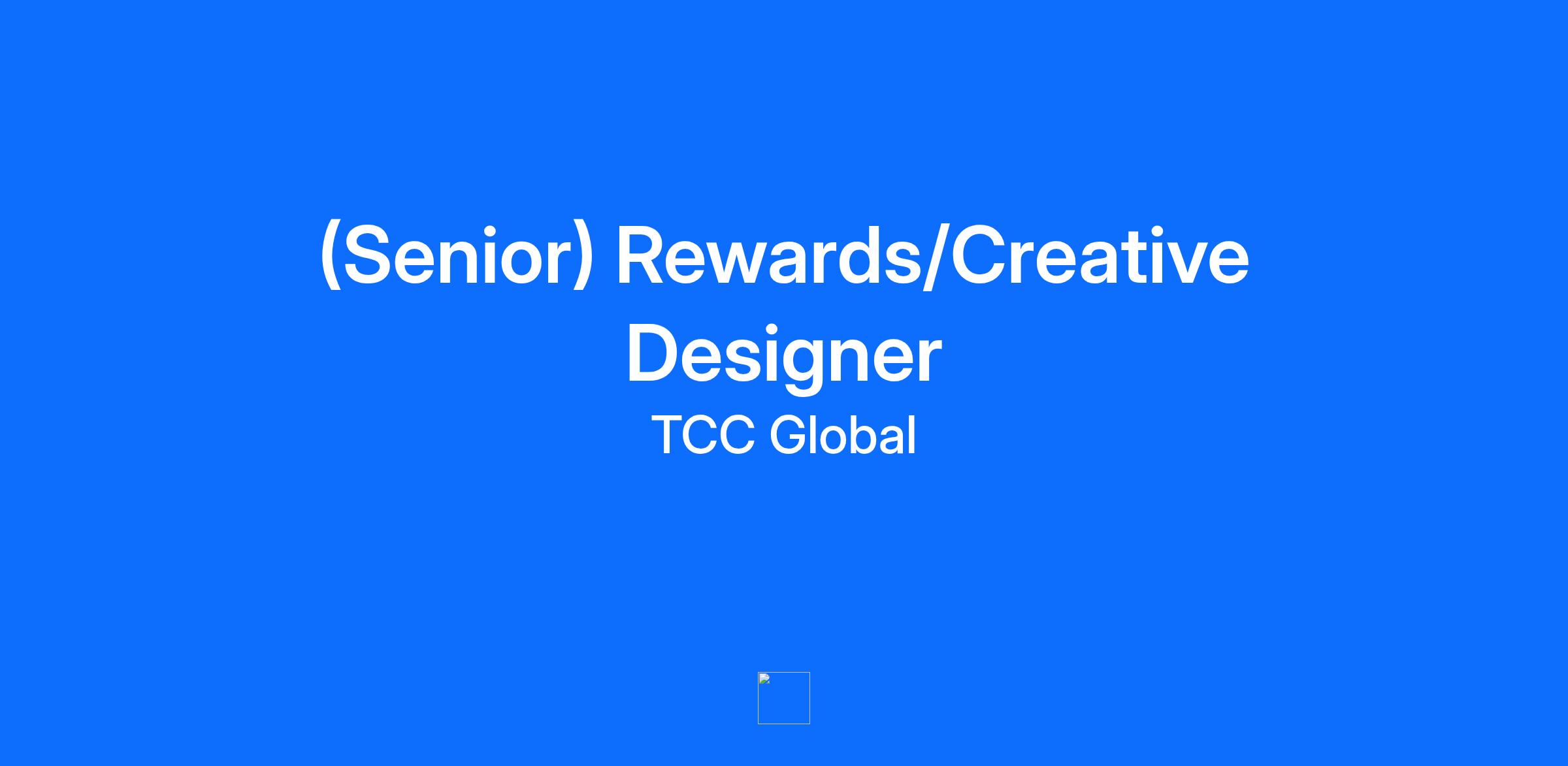 (Senior) Rewards/Creative Designer

TCC Global